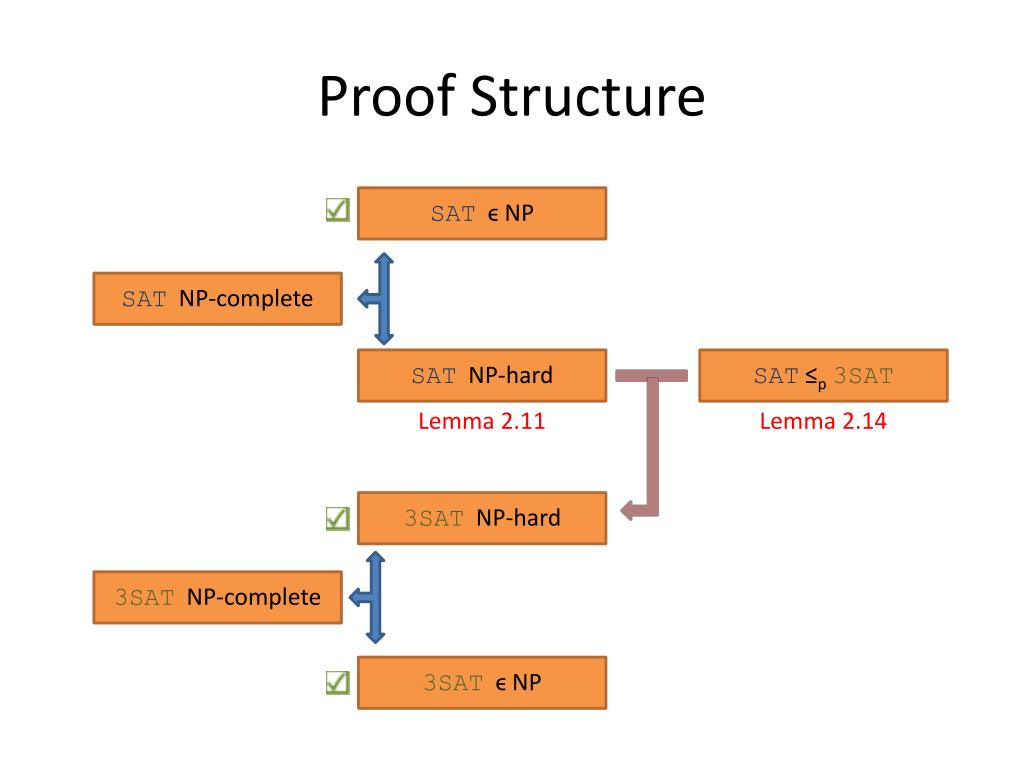 Proof Structure

SAT $\in$ NP

SAT NP-complete

SAT NP-hard

Lemma 2.11

SAT $\leq_p$ 3SAT

Lemma 2.14

3SAT NP-hard

3SAT NP-complete

3SAT $\in$ NP